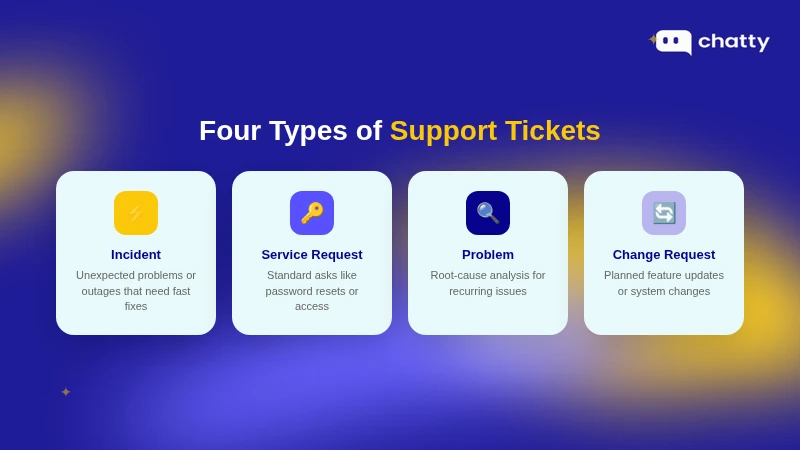 chatty

Four Types of Support Tickets

Incident
Unexpected problems or outages that need fast fixes

Service Request
Standard asks like password resets or access

Problem
Root-cause analysis for recurring issues

Change Request
Planned feature updates or system changes